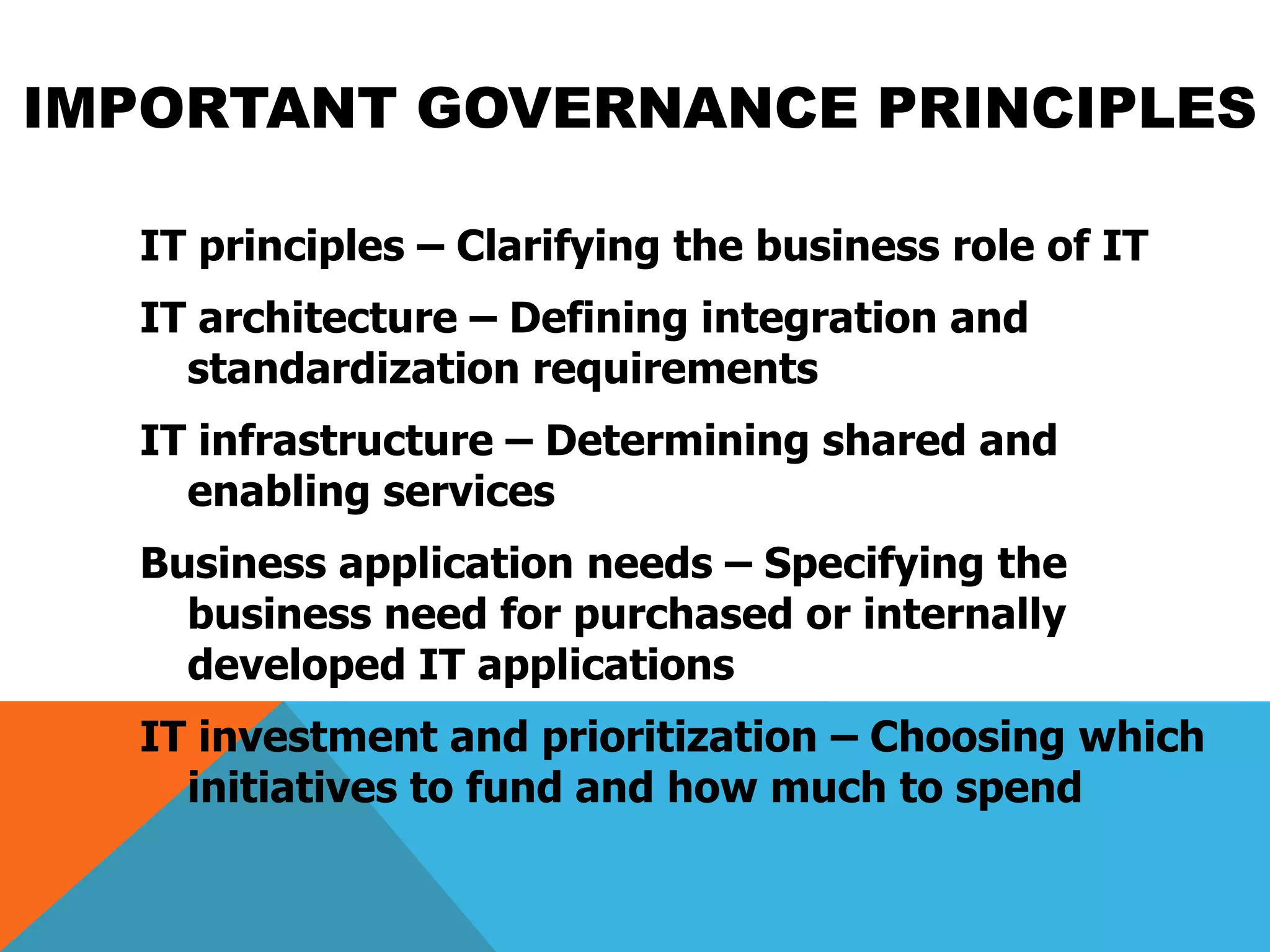 IMPORTANT GOVERNANCE PRINCIPLES

IT principles – Clarifying the business role of IT

IT architecture – Defining integration and standardization requirements

IT infrastructure – Determining shared and enabling services

Business application needs – Specifying the business need for purchased or internally developed IT applications

IT investment and prioritization – Choosing which initiatives to fund and how much to spend